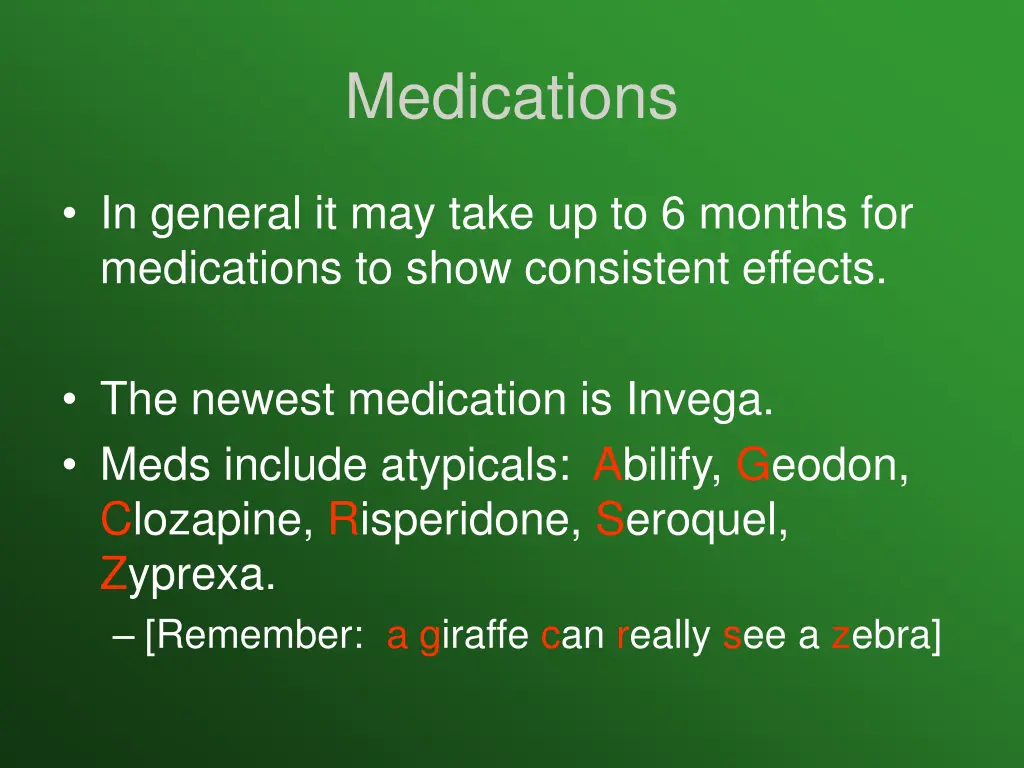 Medications

• In general it may take up to 6 months for medications to show consistent effects.

• The newest medication is Invega.
• Meds include atypicals: Abilify, Geodon, Clozapine, Risperidone, Seroquel, Zyprexa.
– [Remember: a giraffe can really see a zebra]